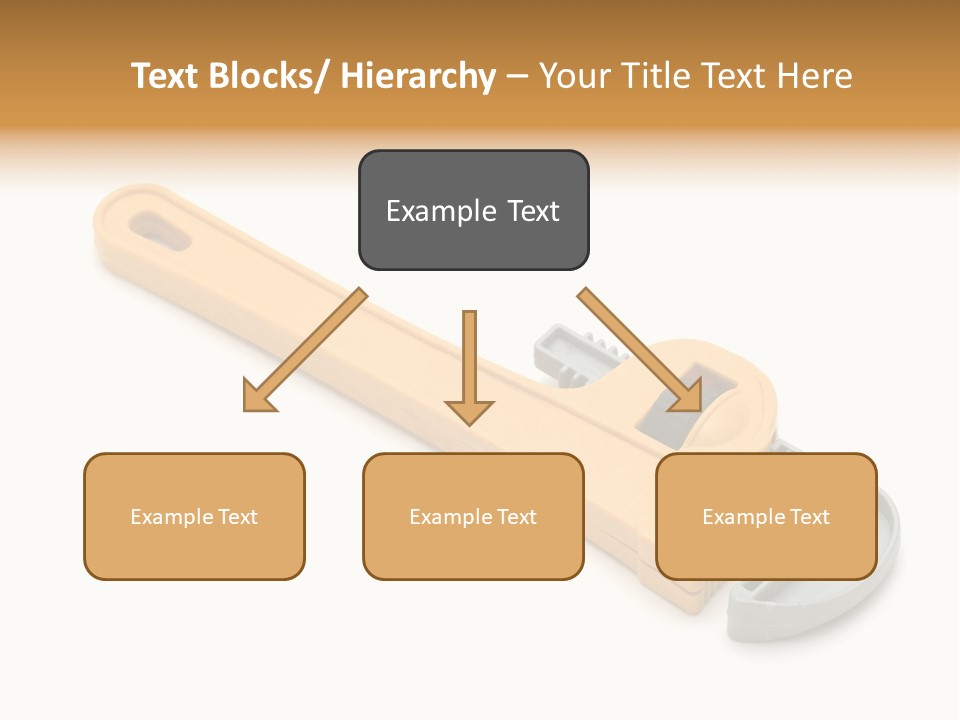 Text Blocks/ Hierarchy – Your Title Text Here

Example Text

Example Text

Example Text

Example Text